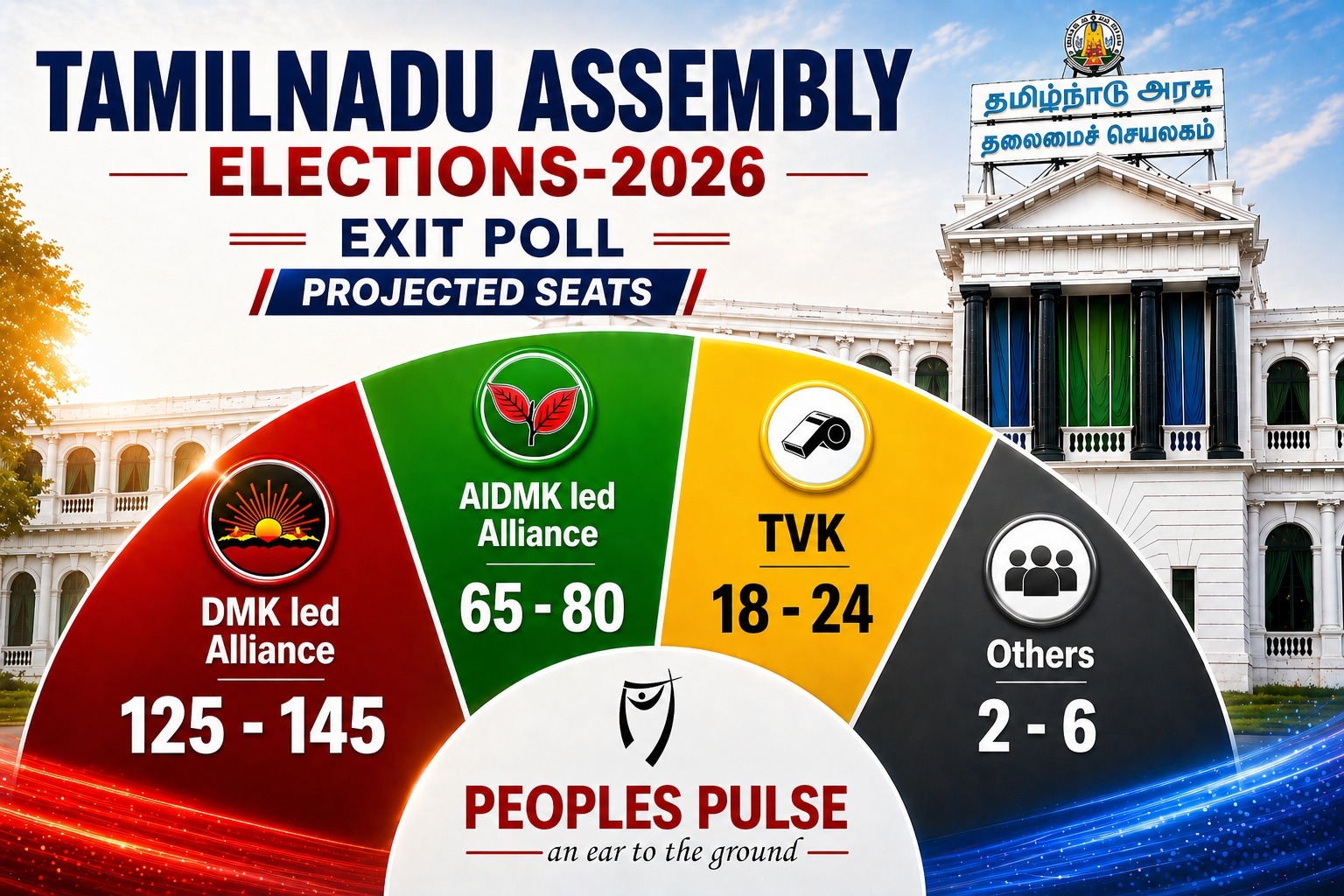 TAMILNADU ASSEMBLY
ELECTIONS-2026
EXIT POLL
PROJECTED SEATS

தமிழ்நாடு அரசு
தலைமைச் செயலகம்

DMK led Alliance
125 - 145

AIDMK led Alliance
65 - 80

TVK
18 - 24

Others
2 - 6

PEOPLES PULSE
an ear to the ground